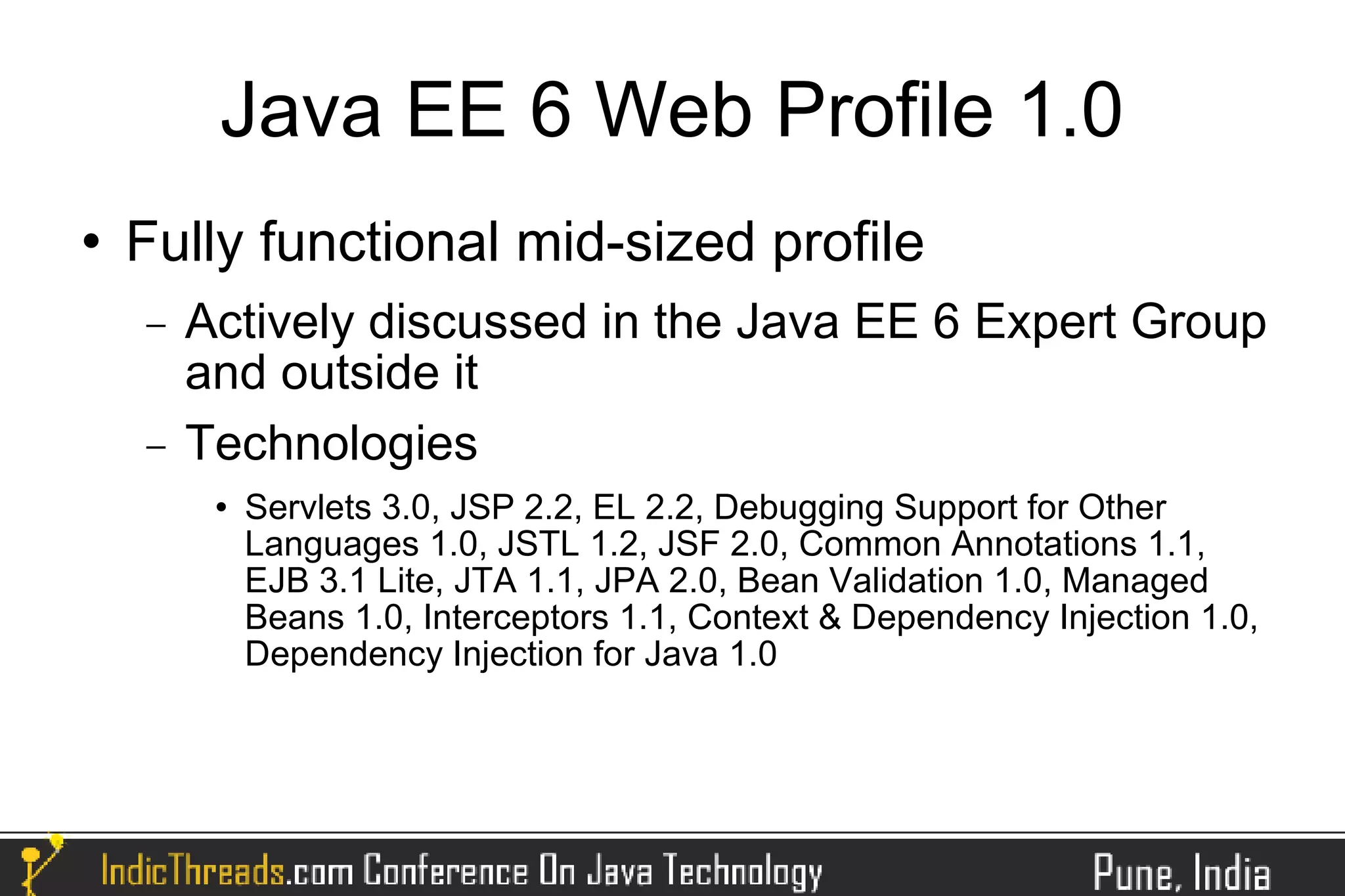 Java EE 6 Web Profile 1.0

• Fully functional mid-sized profile

– Actively discussed in the Java EE 6 Expert Group and outside it

– Technologies

• Servlets 3.0, JSP 2.2, EL 2.2, Debugging Support for Other Languages 1.0, JSTL 1.2, JSF 2.0, Common Annotations 1.1, EJB 3.1 Lite, JTA 1.1, JPA 2.0, Bean Validation 1.0, Managed Beans 1.0, Interceptors 1.1, Context & Dependency Injection 1.0, Dependency Injection for Java 1.0

IndicThreads.com Conference On Java Technology

Pune, India